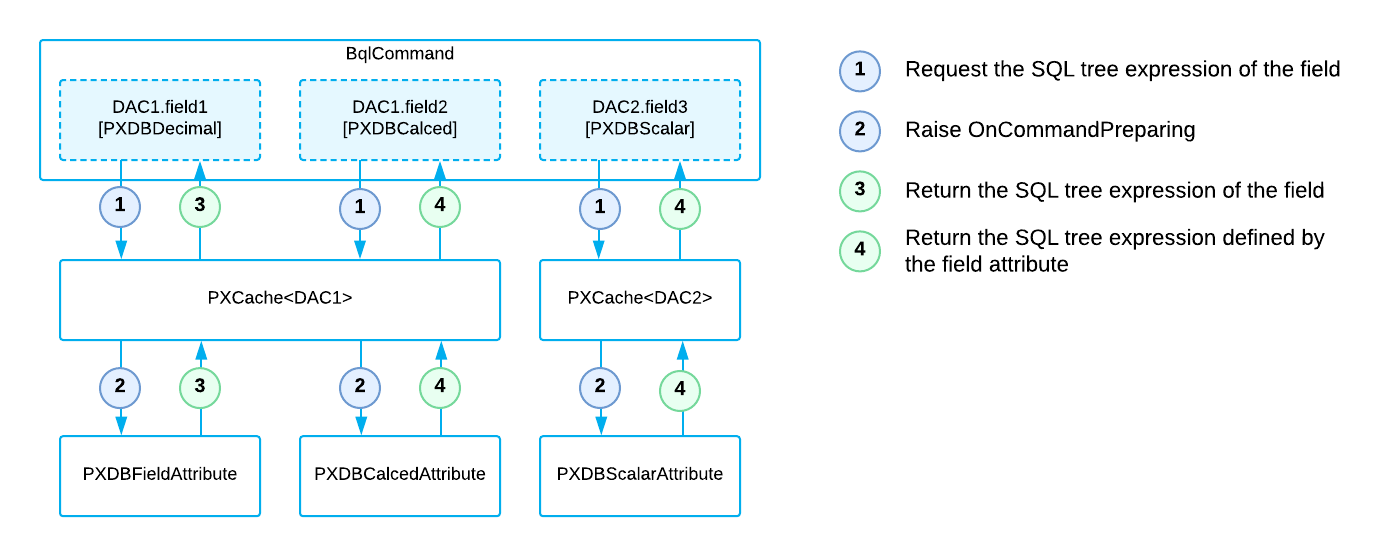 BqlCommand

DAC1.field1
[PXDBDecimal]

DAC1.field2
[PXDBCalced]

DAC2.field3
[PXDBScalar]

1
3
1
4
1
4

PXCache<DAC1>

PXCache<DAC2>

2
3
2
4
2
4

PXDBFieldAttribute

PXDBCalcedAttribute

PXDBScalarAttribute

1 Request the SQL tree expression of the field

2 Raise OnCommandPreparing

3 Return the SQL tree expression of the field

4 Return the SQL tree expression defined by the field attribute